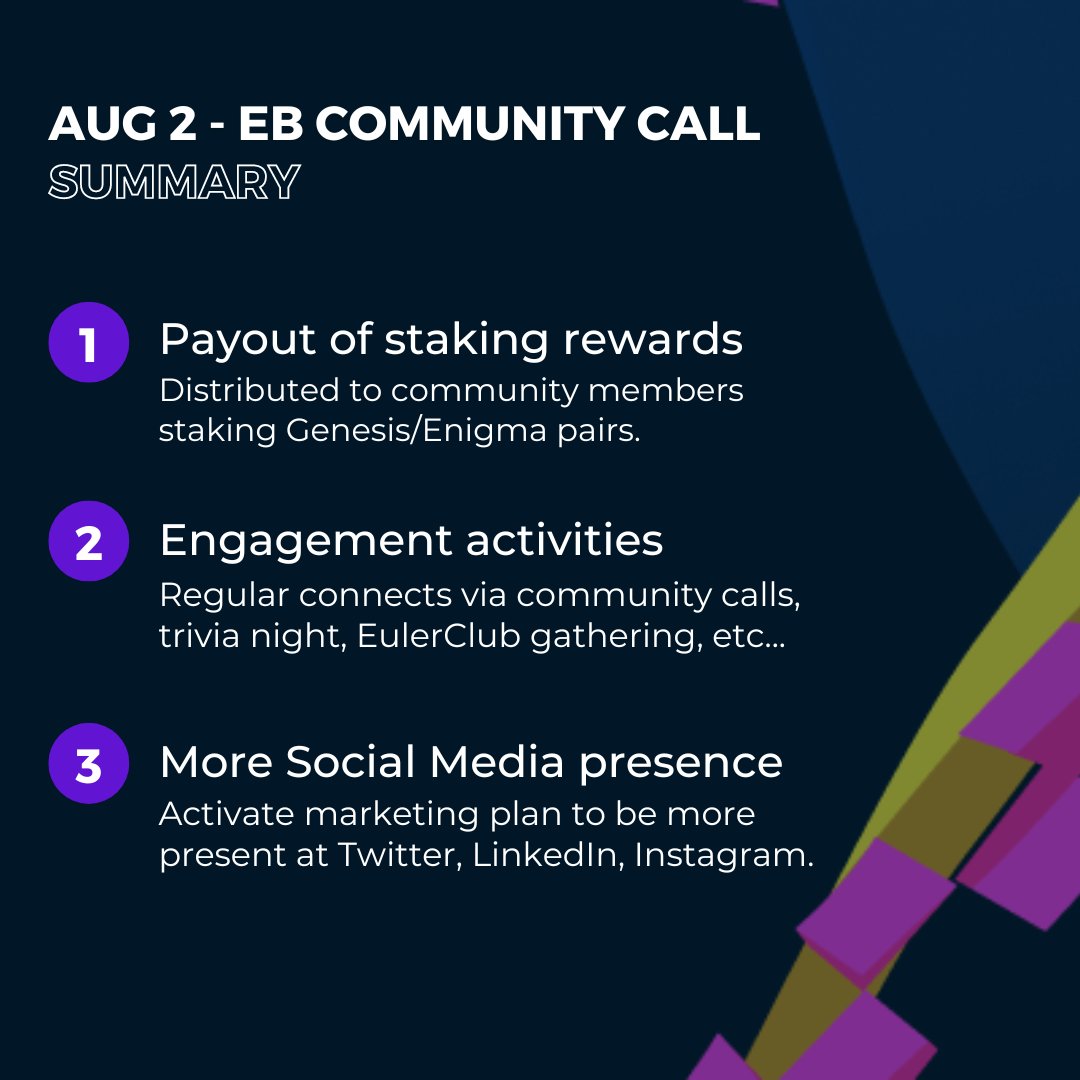 AUG 2 - EB COMMUNITY CALL
SUMMARY

1
Payout of staking rewards
Distributed to community members staking Genesis/Enigma pairs.

2
Engagement activities
Regular connects via community calls, trivia night, EulerClub gathering, etc...

3
More Social Media presence
Activate marketing plan to be more present at Twitter, LinkedIn, Instagram.